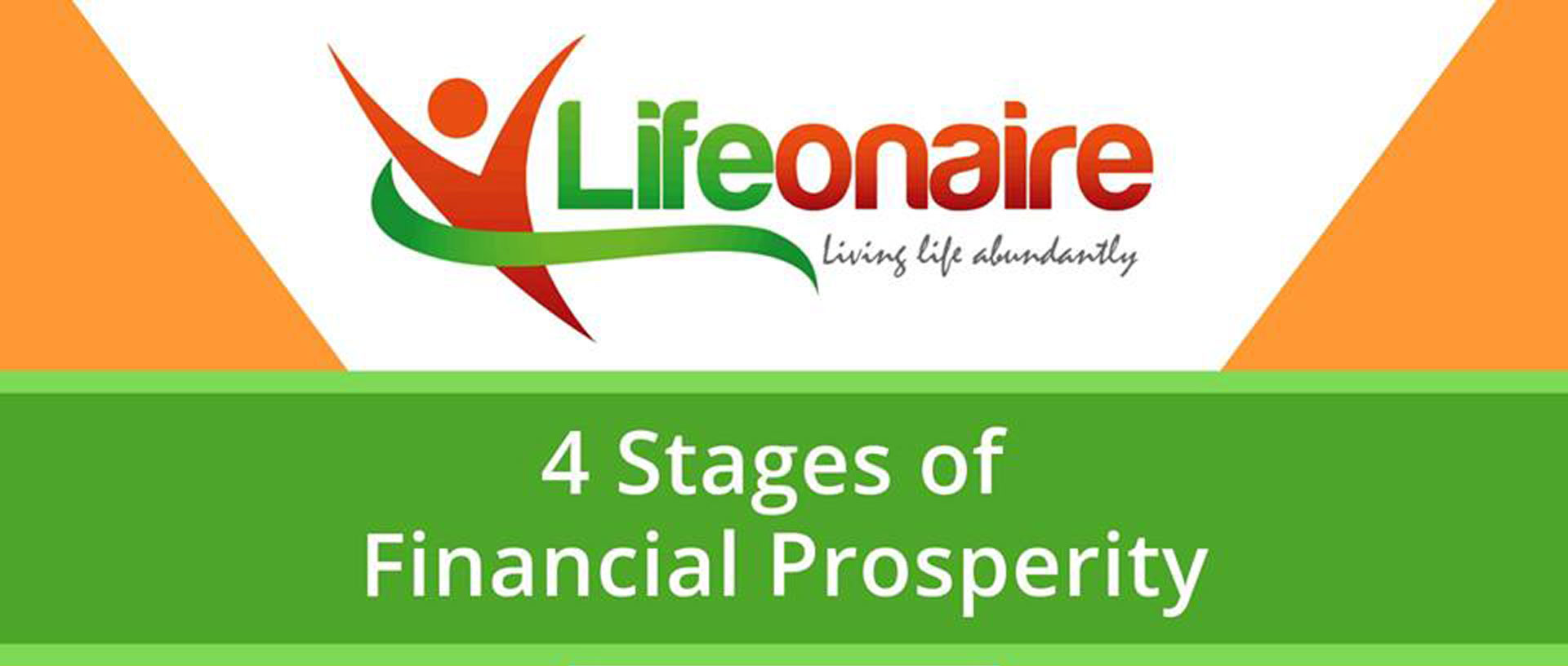 Lifeonaire
Living life abundantly

4 Stages of
Financial Prosperity